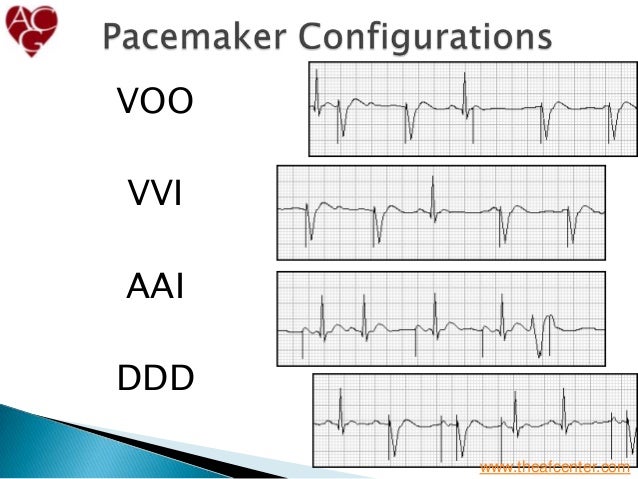 ACG

Pacemaker Configurations

VOO

VVI

AAI

DDD

www.theafcenter.com